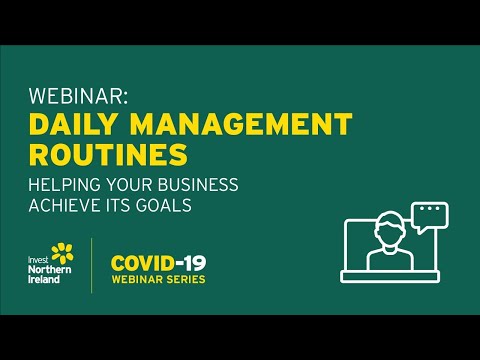 WEBINAR:
DAILY MANAGEMENT ROUTINES
HELPING YOUR BUSINESS ACHIEVE ITS GOALS

Invest Northern Ireland

COVID-19
WEBINAR SERIES